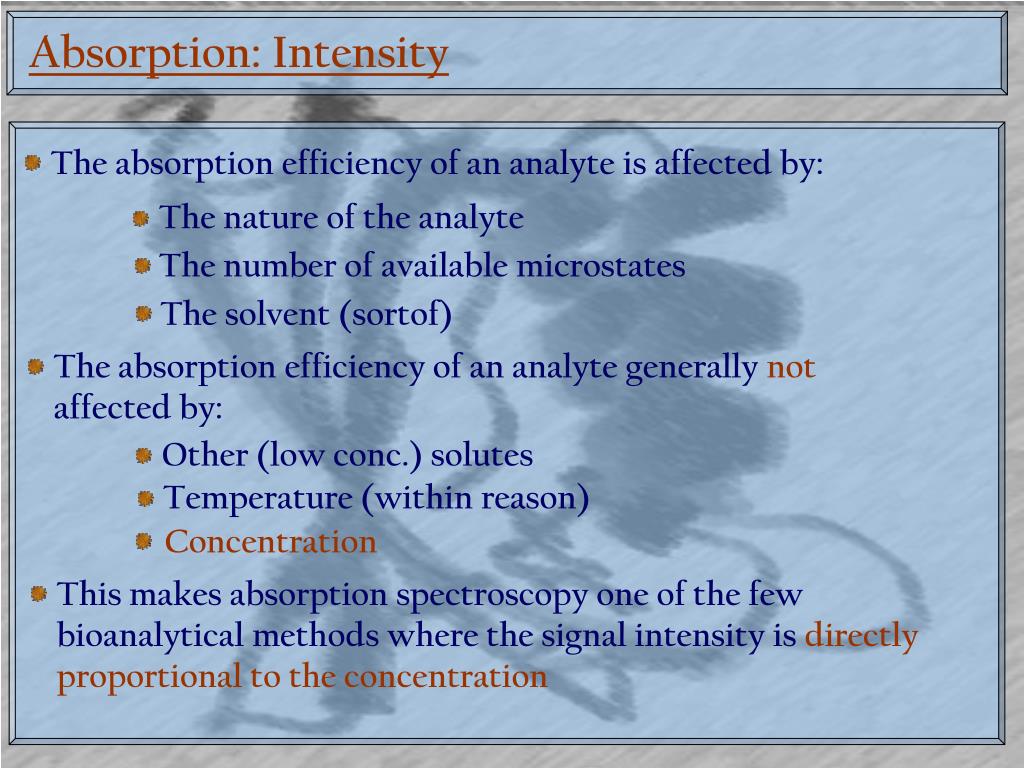 Absorption: Intensity

The absorption efficiency of an analyte is affected by:

The nature of the analyte

The number of available microstates

The solvent (sortof)

The absorption efficiency of an analyte generally not affected by:

Other (low conc.) solutes

Temperature (within reason)

Concentration

This makes absorption spectroscopy one of the few bioanalytical methods where the signal intensity is directly proportional to the concentration